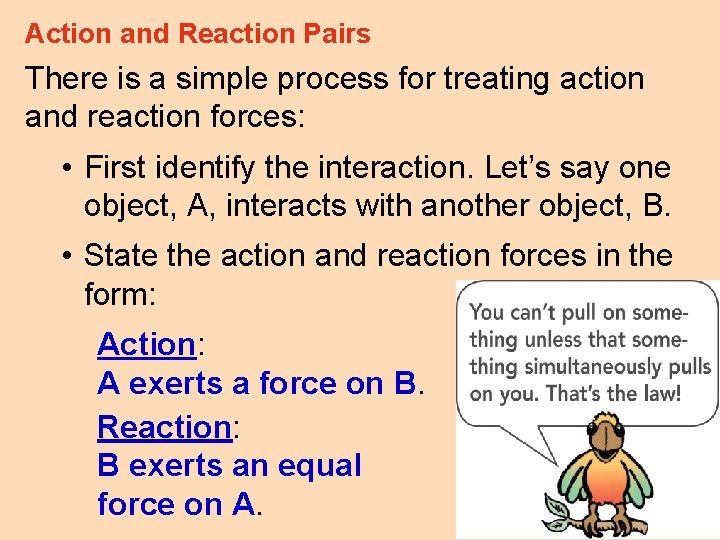 Action and Reaction Pairs

There is a simple process for treating action and reaction forces:

• First identify the interaction. Let's say one object, A, interacts with another object, B.

• State the action and reaction forces in the form:

Action:
A exerts a force on B.

Reaction:
B exerts an equal force on A.

You can't pull on something unless that something simultaneously pulls on you. That's the law!